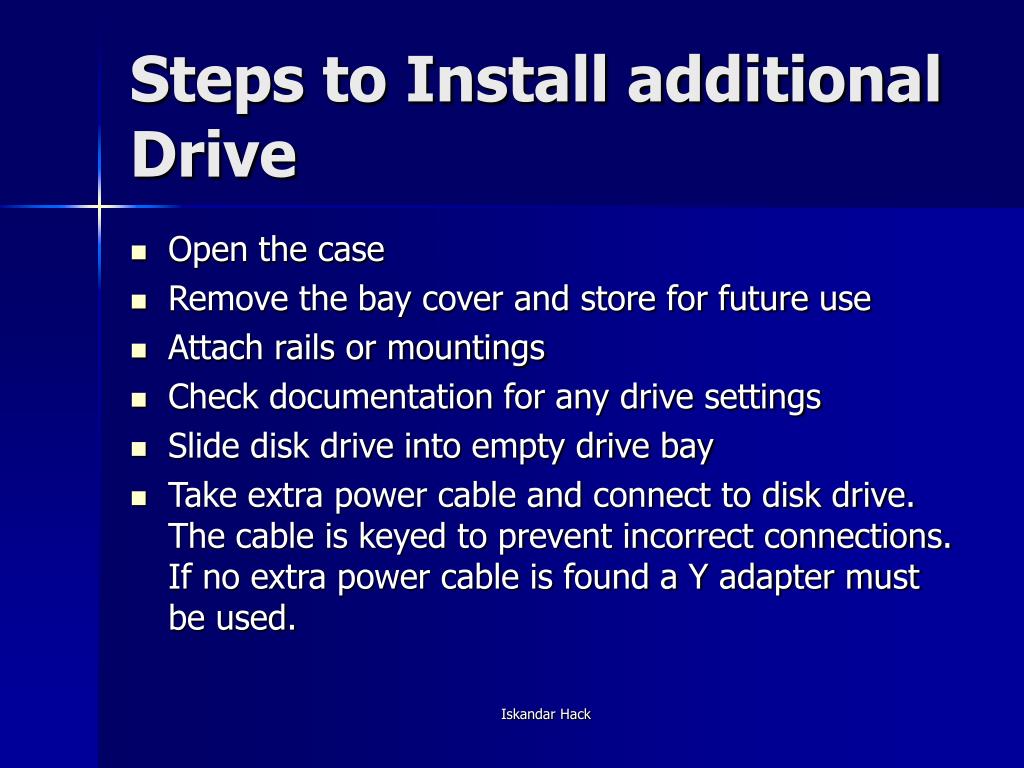 Steps to Install additional Drive

- Open the case
- Remove the bay cover and store for future use
- Attach rails or mountings
- Check documentation for any drive settings
- Slide disk drive into empty drive bay
- Take extra power cable and connect to disk drive. The cable is keyed to prevent incorrect connections. If no extra power cable is found a Y adapter must be used.

Iskandar Hack